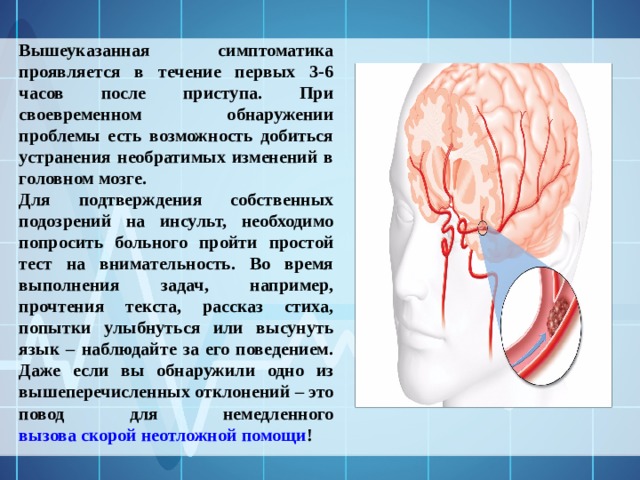 Вышеуказанная симптоматика проявляется в течение первых 3-6 часов после приступа. При своевременном обнаружении проблемы есть возможность добиться устранения необратимых изменений в головном мозге.

Для подтверждения собственных подозрений на инсульт, необходимо попросить больного пройти простой тест на внимательность. Во время выполнения задач, например, прочтения текста, рассказ стиха, попытки улыбнуться или высунуть язык – наблюдайте за его поведением. Даже если вы обнаружили одно из вышеперечисленных отклонений – это повод для немедленного вызова скорой неотложной помощи!